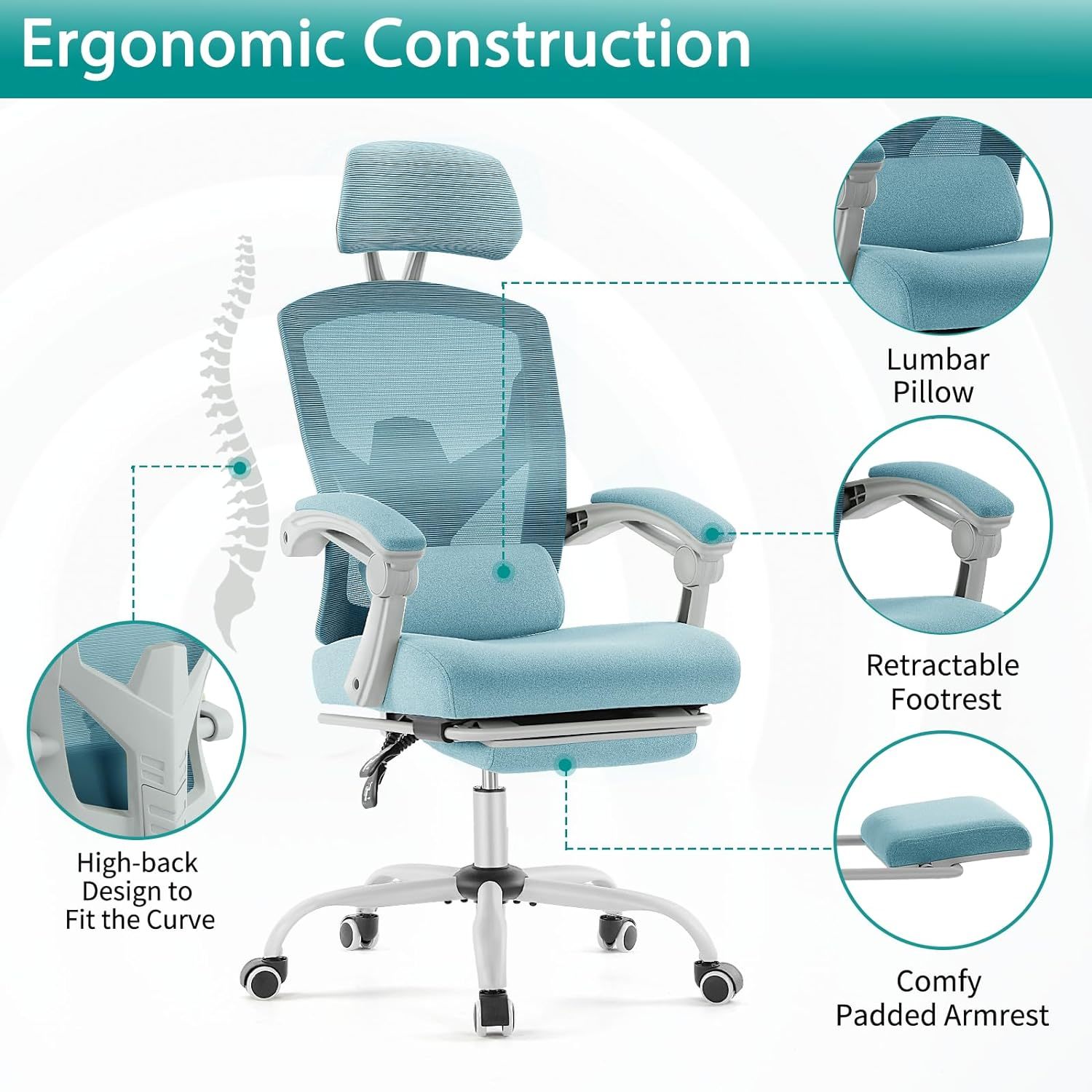 Ergonomic Construction

Lumbar Pillow

Retractable Footrest

Comfy Padded Armrest

High-back Design to Fit the Curve